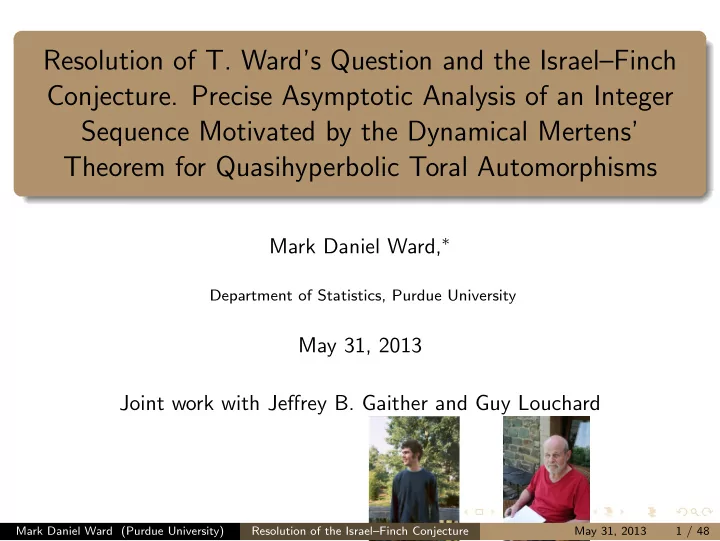 Resolution of T. Ward's Question and the Israel–Finch Conjecture. Precise Asymptotic Analysis of an Integer Sequence Motivated by the Dynamical Mertens' Theorem for Quasihyperbolic Toral Automorphisms

Mark Daniel Ward,*

Department of Statistics, Purdue University

May 31, 2013

Joint work with Jeffrey B. Gaither and Guy Louchard

Mark Daniel Ward (Purdue University) Resolution of the Israel–Finch Conjecture May 31, 2013 1 / 48